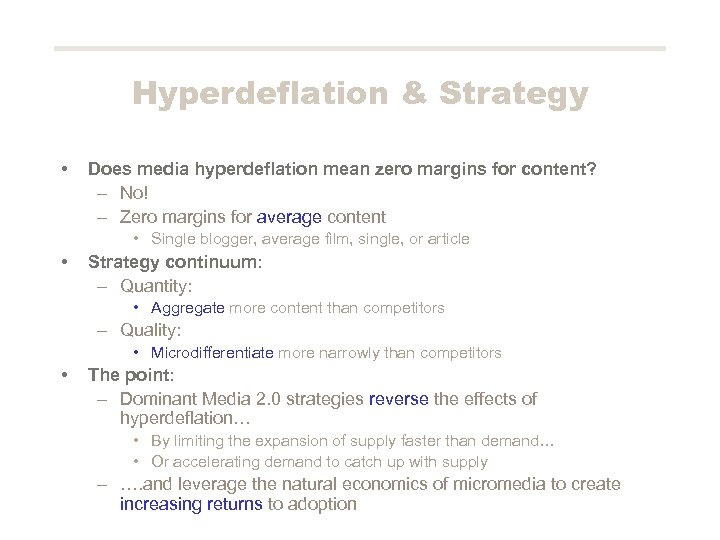 Hyperdeflation & Strategy

• Does media hyperdeflation mean zero margins for content?
– No!
– Zero margins for average content
• Single blogger, average film, single, or article
• Strategy continuum:
– Quantity:
• Aggregate more content than competitors
– Quality:
• Microdifferentiate more narrowly than competitors
• The point:
– Dominant Media 2.0 strategies reverse the effects of hyperdeflation…
• By limiting the expansion of supply faster than demand…
• Or accelerating demand to catch up with supply
– ….and leverage the natural economics of micromedia to create increasing returns to adoption